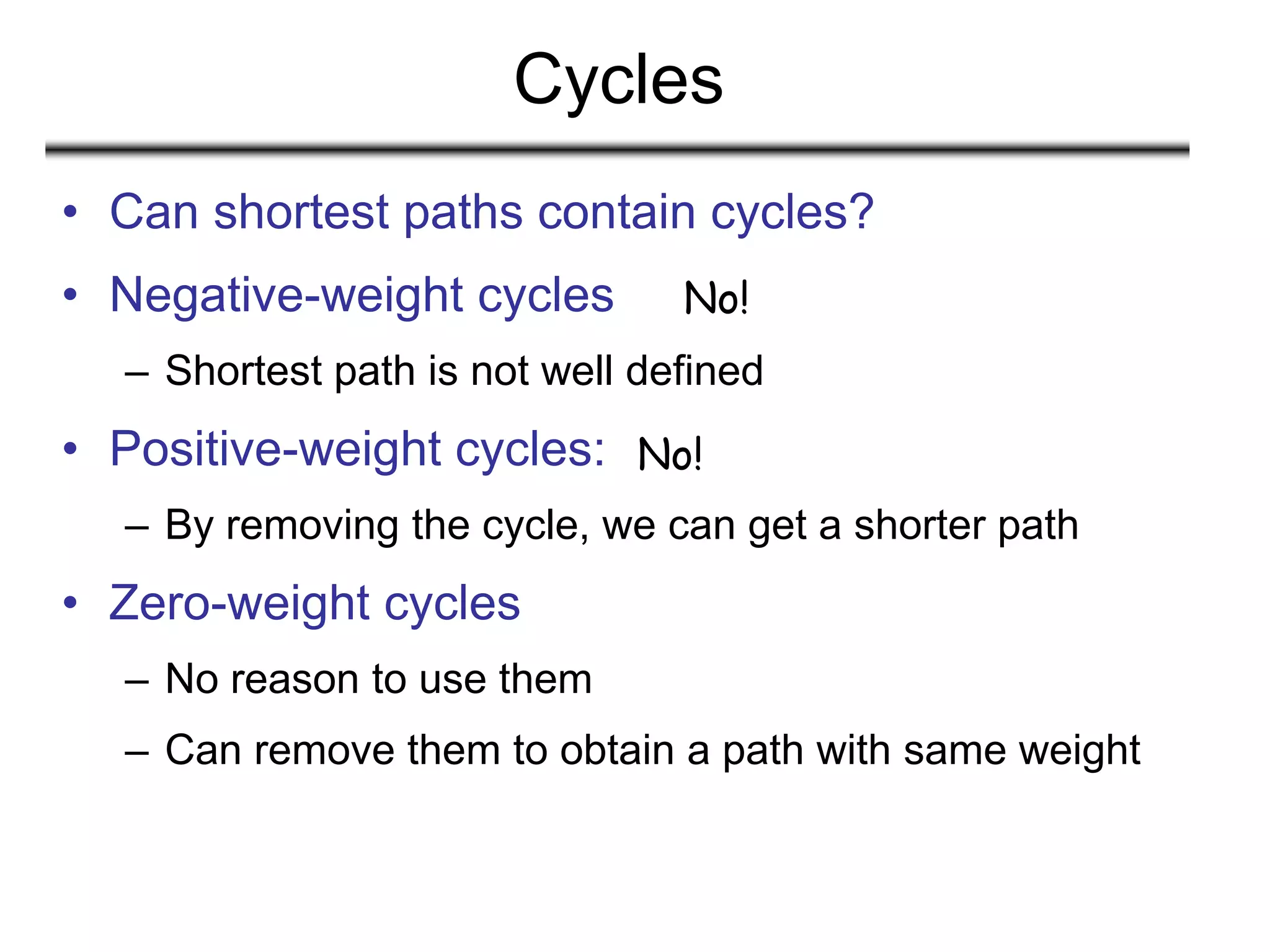 Cycles

• Can shortest paths contain cycles?

• Negative-weight cycles No!

– Shortest path is not well defined

• Positive-weight cycles: No!

– By removing the cycle, we can get a shorter path

• Zero-weight cycles

– No reason to use them

– Can remove them to obtain a path with same weight